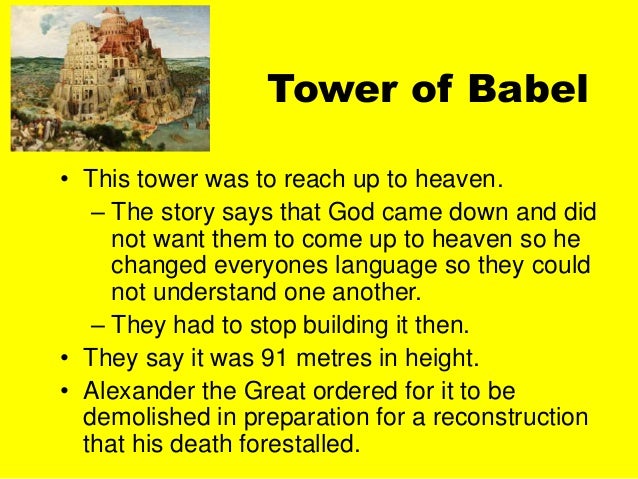 Tower of Babel

• This tower was to reach up to heaven.
– The story says that God came down and did not want them to come up to heaven so he changed everyones language so they could not understand one another.
– They had to stop building it then.
• They say it was 91 metres in height.
• Alexander the Great ordered for it to be demolished in preparation for a reconstruction that his death forestalled.